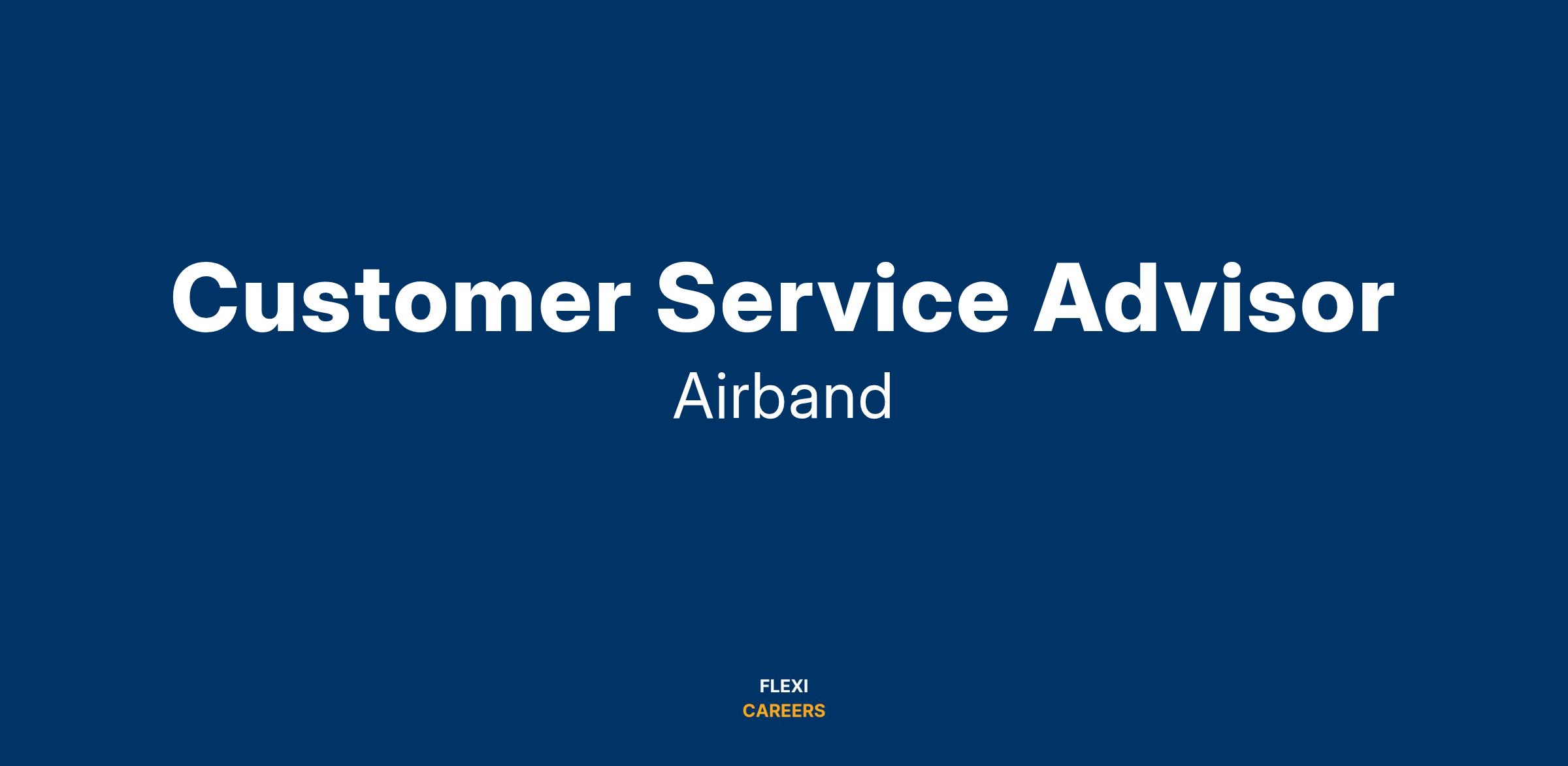 Customer Service Advisor
Airband

FLEXI
CAREERS